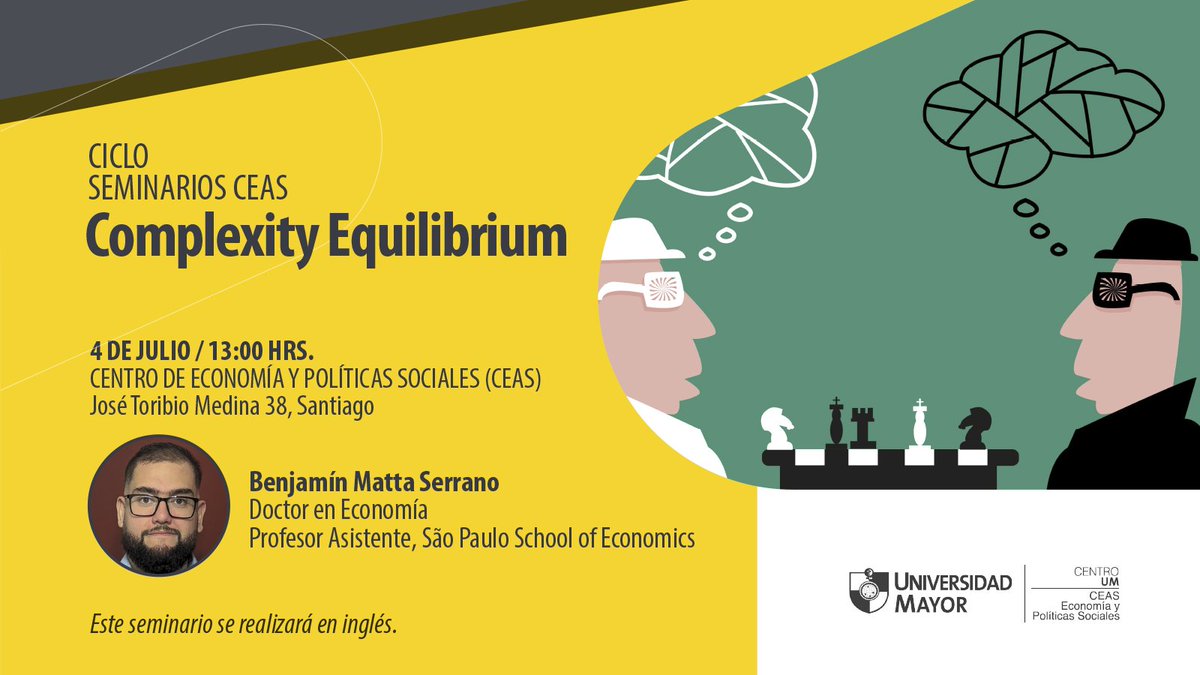 CICLO
SEMINARIOS CEAS
Complexity Equilibrium

4 DE JULIO / 13:00 HRS.
CENTRO DE ECONOMÍA Y POLÍTICAS SOCIALES (CEAS)
José Toribio Medina 38, Santiago

Benjamín Matta Serrano
Doctor en Economía
Profesor Asistente, São Paulo School of Economics

Este seminario se realizará en inglés.

UNIVERSIDAD MAYOR

CENTRO UM
CEAS
Economía y Políticas Sociales